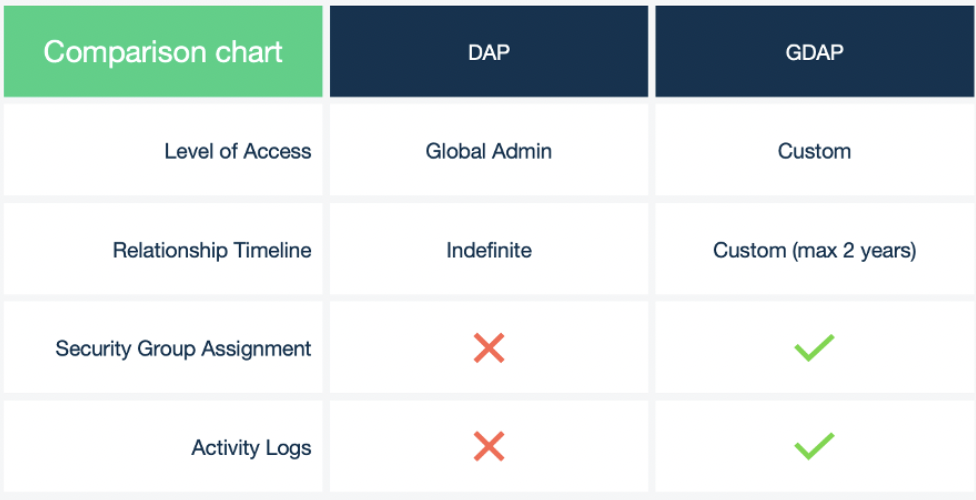 | Comparison chart | DAP | GDAP |
|---|---|---|
| Level of Access | Global Admin | Custom |
| Relationship Timeline | Indefinite | Custom (max 2 years) |
| Security Group Assignment | ✗ | ✓ |
| Activity Logs | ✗ | ✓ |